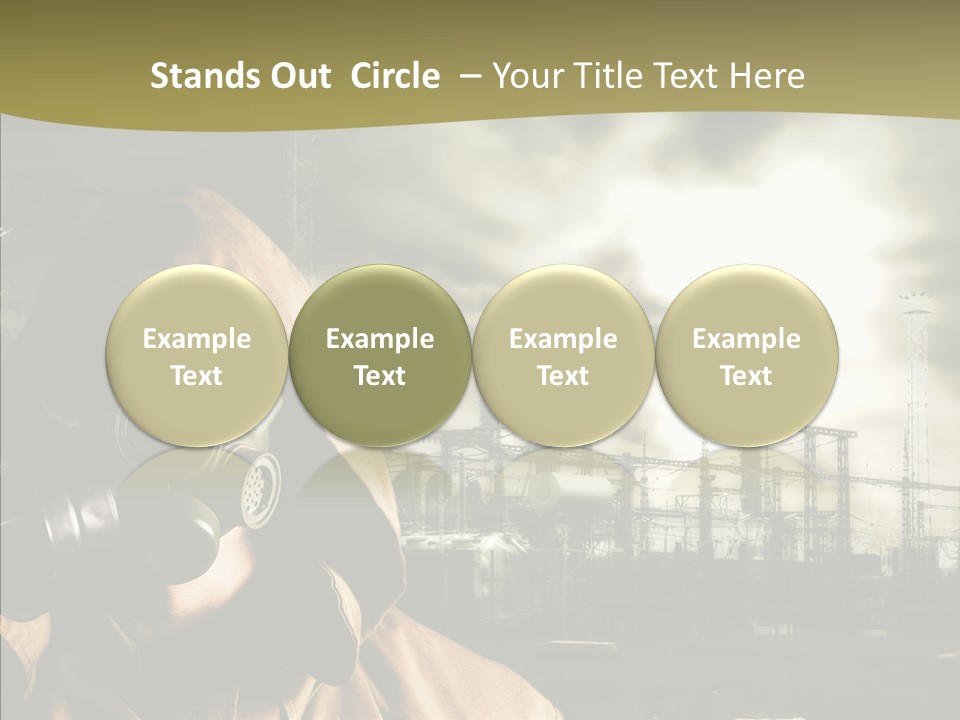 Stands Out Circle – Your Title Text Here

Example Text

Example Text

Example Text

Example Text